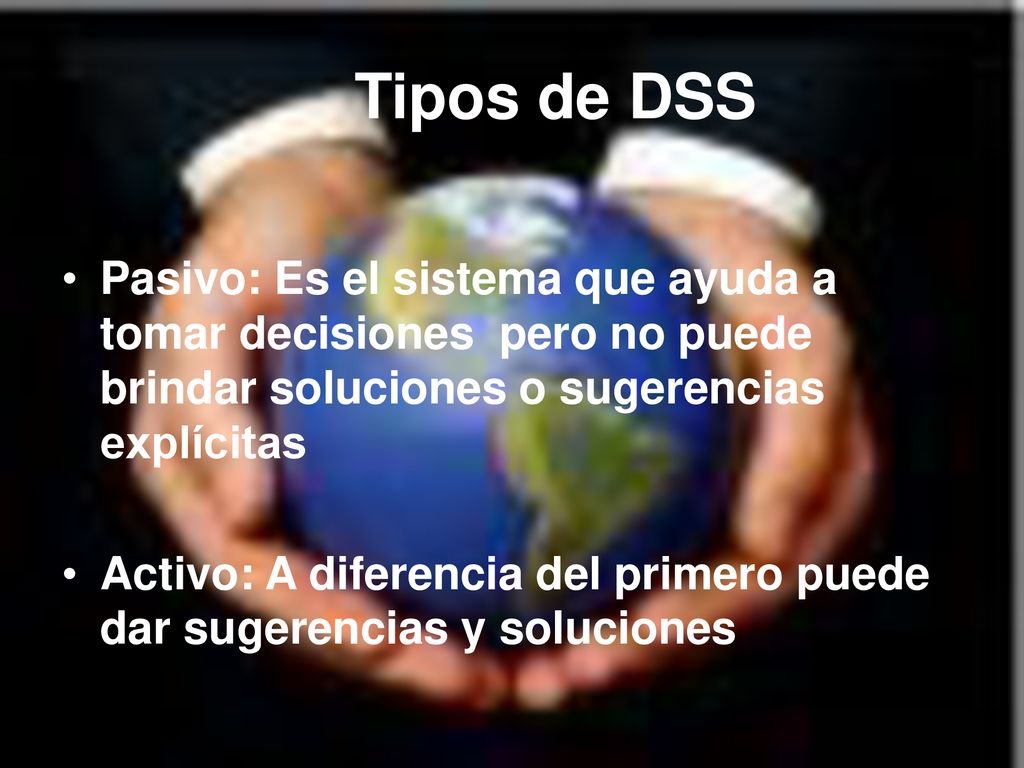 Tipos de DSS

• Pasivo: Es el sistema que ayuda a tomar decisiones  pero no puede brindar soluciones o sugerencias explícitas

• Activo: A diferencia del primero puede dar sugerencias y soluciones